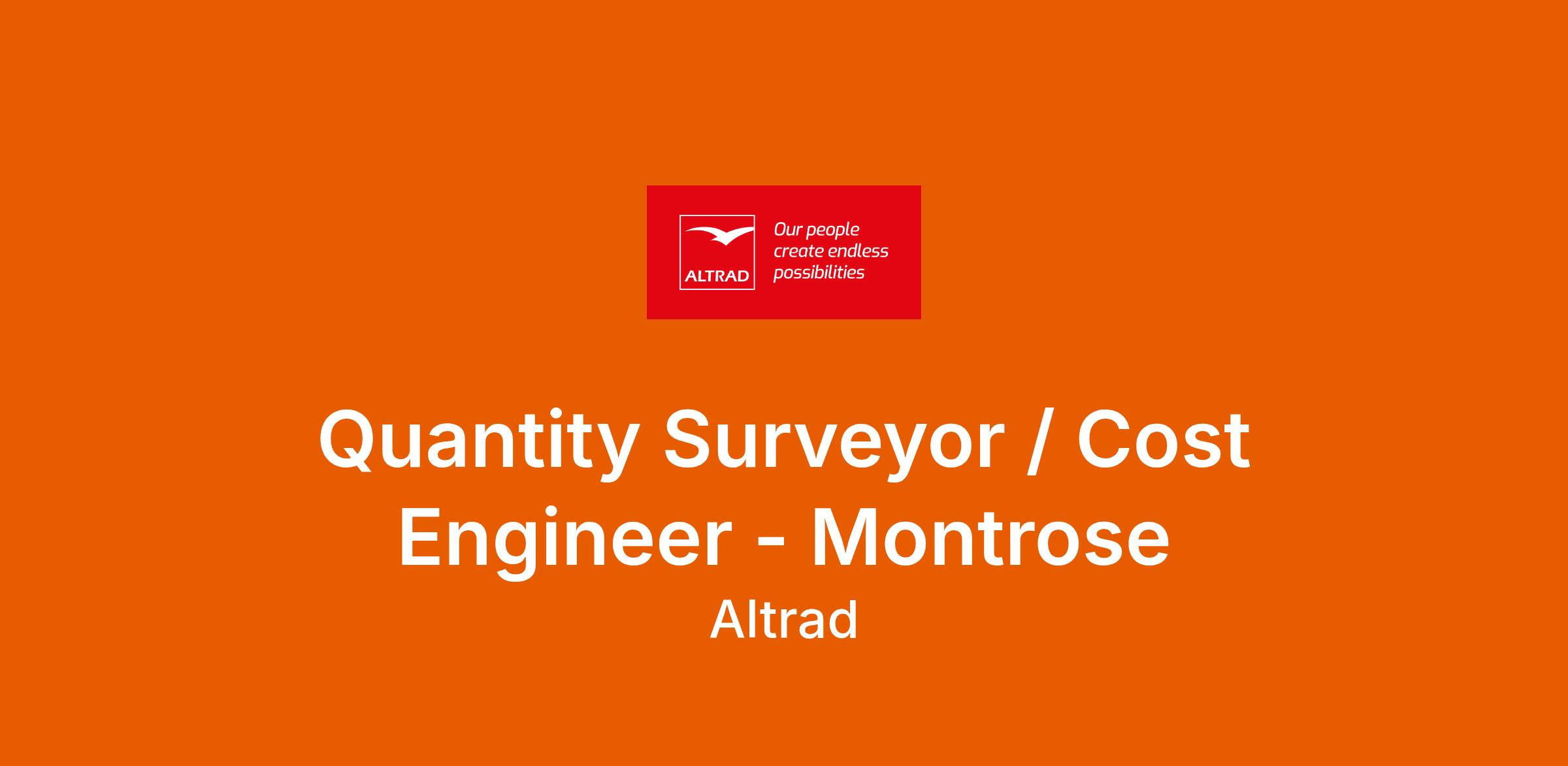 ALTRAD

Our people create endless possibilities

Quantity Surveyor / Cost Engineer - Montrose

Altrad